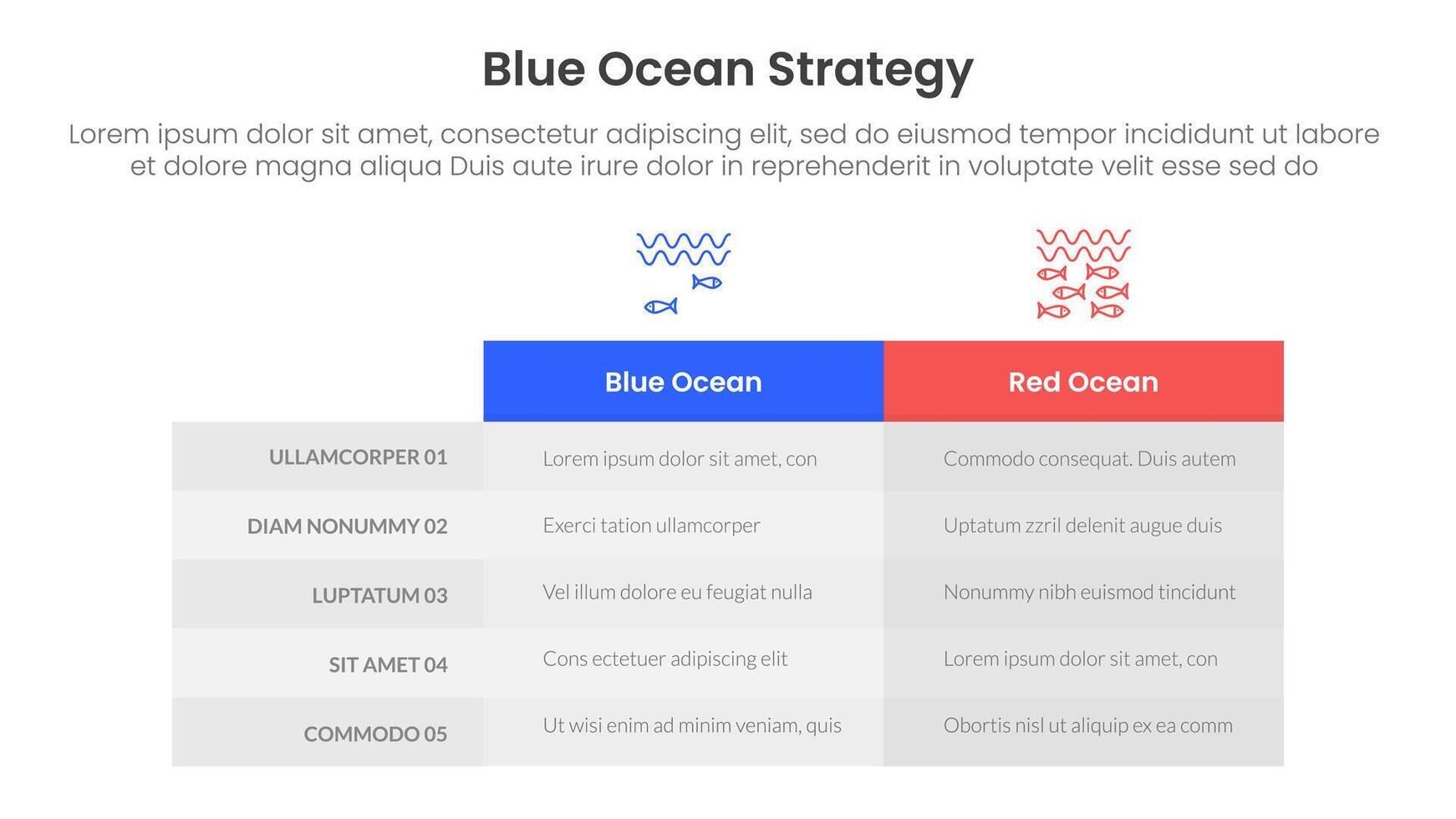 Blue Ocean Strategy

Lorem ipsum dolor sit amet, consectetur adipiscing elit, sed do eiusmod tempor incididunt ut labore et dolore magna aliqua Duis aute irure dolor in reprehenderit in voluptate velit esse sed do

| | Blue Ocean | Red Ocean |
|---|---|---|
| ULLAMCORPER 01 | Lorem ipsum dolor sit amet, con | Commodo consequat. Duis autem |
| DIAM NONUMMY 02 | Exerci tation ullamcorper | Uptatum zzril delenit augue duis |
| LUPTATUM 03 | Vel illum dolore eu feugiat nulla | Nonummy nibh euismod tincidunt |
| SIT AMET 04 | Cons ectetuer adipiscing elit | Lorem ipsum dolor sit amet, con |
| COMMODO 05 | Ut wisi enim ad minim veniam, quis | Obortis nisl ut aliquip ex ea comm |